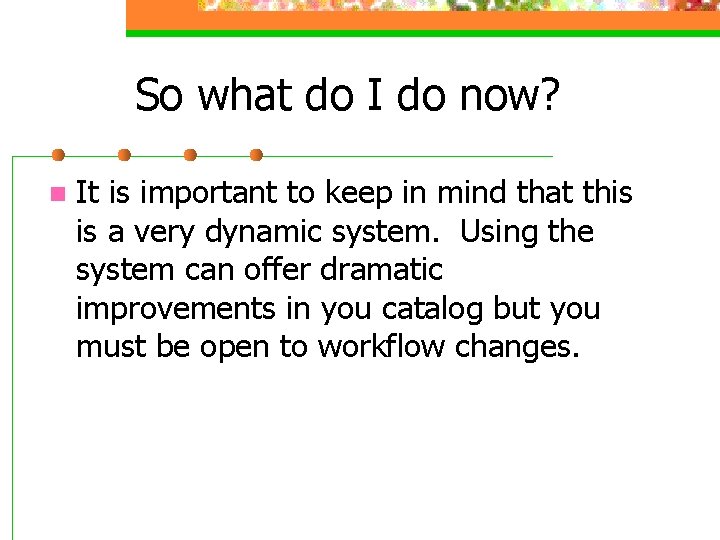 So what do I do now?

It is important to keep in mind that this is a very dynamic system.  Using the system can offer dramatic improvements in you catalog but you must be open to workflow changes.